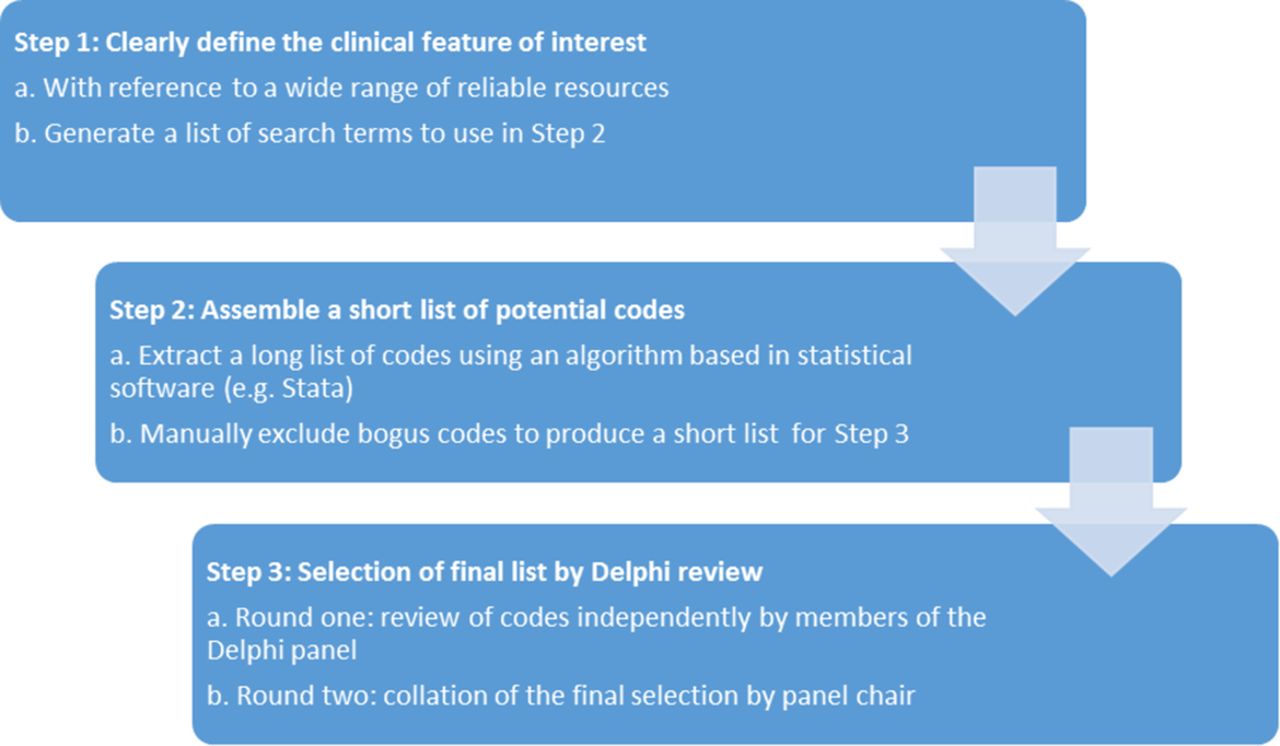 Step 1: Clearly define the clinical feature of interest

a. With reference to a wide range of reliable resources

b. Generate a list of search terms to use in Step 2

Step 2: Assemble a short list of potential codes

a. Extract a long list of codes using an algorithm based in statistical software (e.g. Stata)

b. Manually exclude bogus codes to produce a short list for Step 3

Step 3: Selection of final list by Delphi review

a. Round one: review of codes independently by members of the Delphi panel

b. Round two: collation of the final selection by panel chair